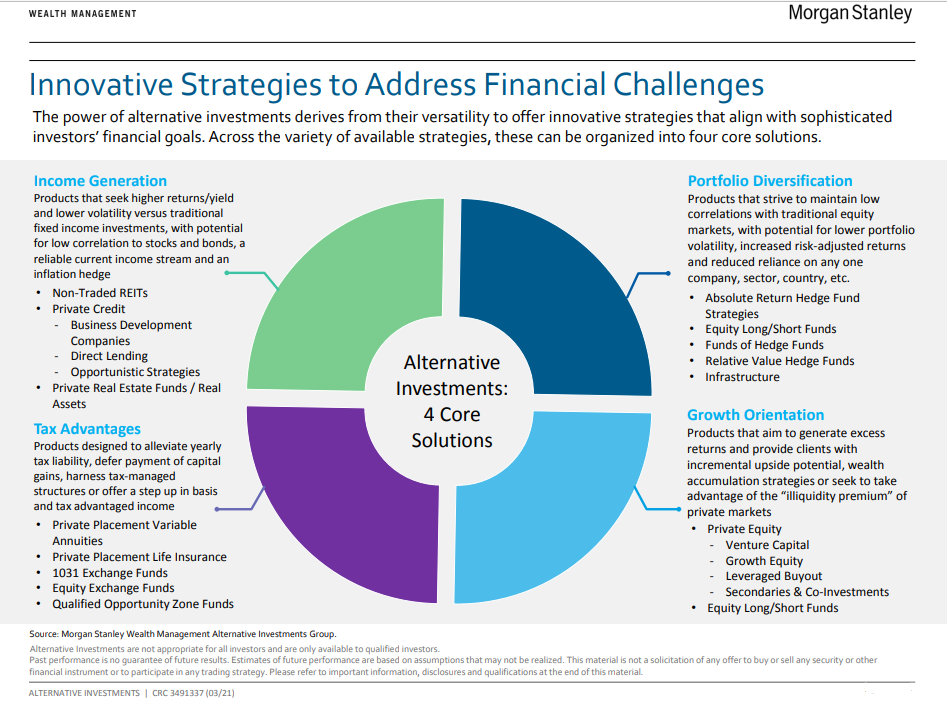 WEALTH MANAGEMENT

Morgan Stanley

Innovative Strategies to Address Financial Challenges

The power of alternative investments derives from their versatility to offer innovative strategies that align with sophisticated investors' financial goals. Across the variety of available strategies, these can be organized into four core solutions.

Income Generation
Products that seek higher returns/yield and lower volatility versus traditional fixed income investments, with potential for low correlation to stocks and bonds, a reliable current income stream and an inflation hedge
• Non-Traded REITs
• Private Credit
- Business Development Companies
- Direct Lending
- Opportunistic Strategies
• Private Real Estate Funds / Real Assets

Tax Advantages
Products designed to alleviate yearly tax liability, defer payment of capital gains, harness tax-managed structures or offer a step up in basis and tax advantaged income
• Private Placement Variable Annuities
• Private Placement Life Insurance
• 1031 Exchange Funds
• Equity Exchange Funds
• Qualified Opportunity Zone Funds

Alternative Investments: 4 Core Solutions

Portfolio Diversification
Products that strive to maintain low correlations with traditional equity markets, with potential for lower portfolio volatility, increased risk-adjusted returns and reduced reliance on any one company, sector, country, etc.
• Absolute Return Hedge Fund Strategies
• Equity Long/Short Funds
• Funds of Hedge Funds
• Relative Value Hedge Funds
• Infrastructure

Growth Orientation
Products that aim to generate excess returns and provide clients with incremental upside potential, wealth accumulation strategies or seek to take advantage of the "illiquidity premium" of private markets
• Private Equity
- Venture Capital
- Growth Equity
- Leveraged Buyout
- Secondaries & Co-Investments
• Equity Long/Short Funds

Source: Morgan Stanley Wealth Management Alternative Investments Group.
Alternative Investments are not appropriate for all investors and are only available to qualified investors.
Past performance is no guarantee of future results. Estimates of future performance are based on assumptions that may not be realized. This material is not a solicitation of any offer to buy or sell any security or other financial instrument or to participate in any trading strategy. Please refer to important information, disclosures and qualifications at the end of this material.

ALTERNATIVE INVESTMENTS | CRC 3491337 (03/21)